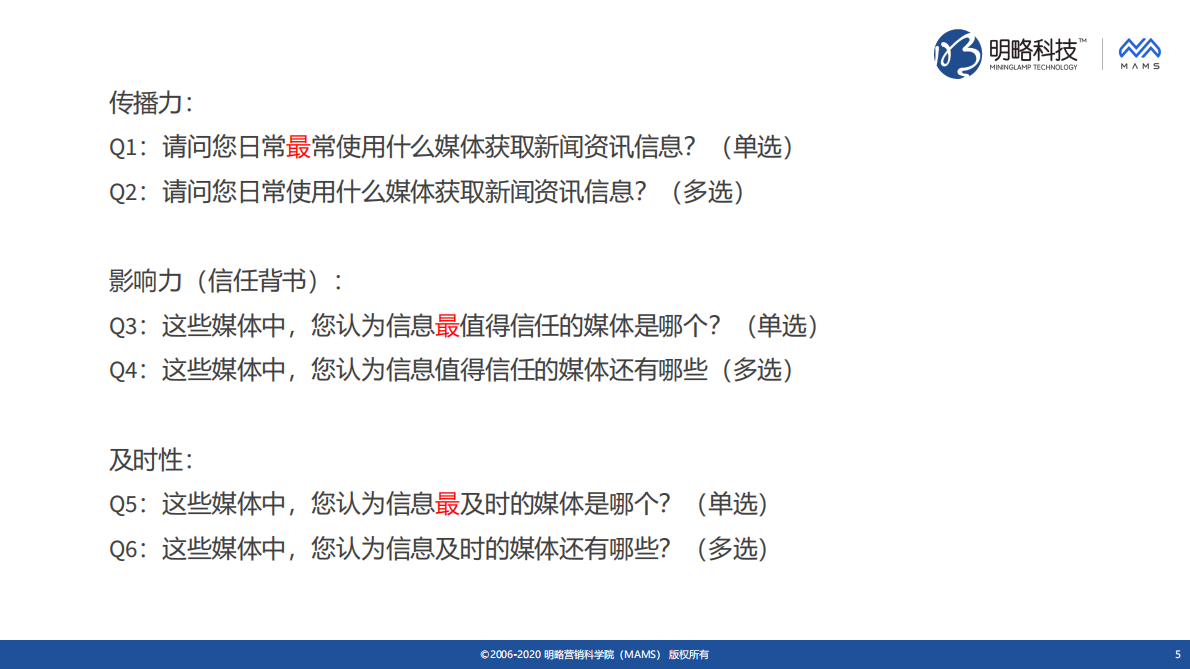 明略科技™
MININGLAMP TECHNOLOGY
MAMS

传播力：
Q1：请问您日常最常使用什么媒体获取新闻资讯信息？（单选）
Q2：请问您日常使用什么媒体获取新闻资讯信息？（多选）

影响力（信任背书）：
Q3：这些媒体中，您认为信息最值得信任的媒体是哪个？（单选）
Q4：这些媒体中，您认为信息值得信任的媒体还有哪些（多选）

及时性：
Q5：这些媒体中，您认为信息最及时的媒体是哪个？（单选）
Q6：这些媒体中，您认为信息及时的媒体还有哪些？（多选）

©2006-2020 明略营销科学院（MAMS） 版权所有
5